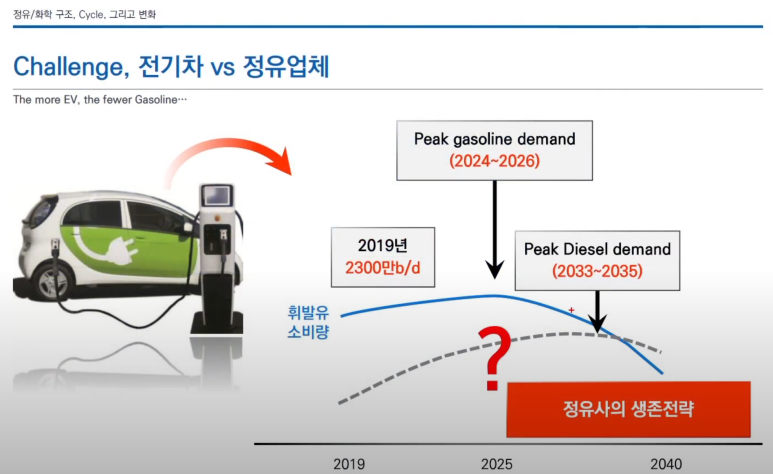 정유/화학 구조, Cycle, 그리고 변화

Challenge, 전기차 vs 정유업체

The more EV, the fewer Gasoline…

Peak gasoline demand
(2024~2026)

2019년
2300만b/d

Peak Diesel demand
(2033~2035)

휘발유
소비량

?

정유사의 생존전략

2019
2025
2040